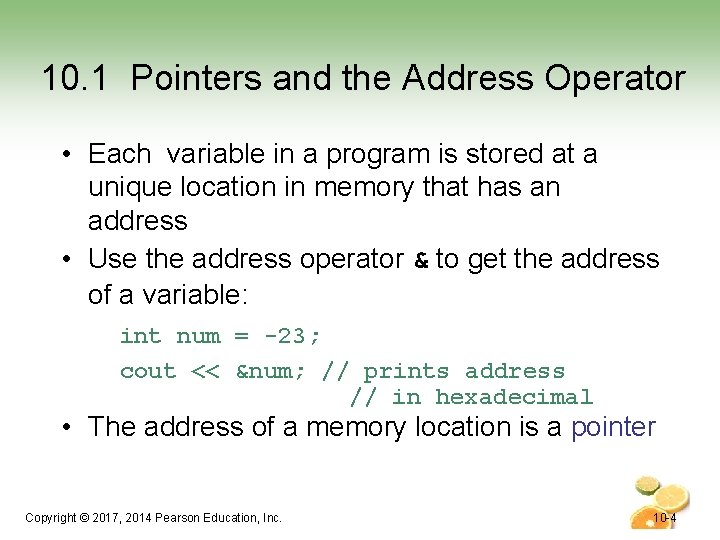 10.1 Pointers and the Address Operator

• Each variable in a program is stored at a unique location in memory that has an address

• Use the address operator & to get the address of a variable:

int num = -23;
cout << &num; // prints address
                          // in hexadecimal

• The address of a memory location is a pointer

Copyright © 2017, 2014 Pearson Education, Inc.

10-4